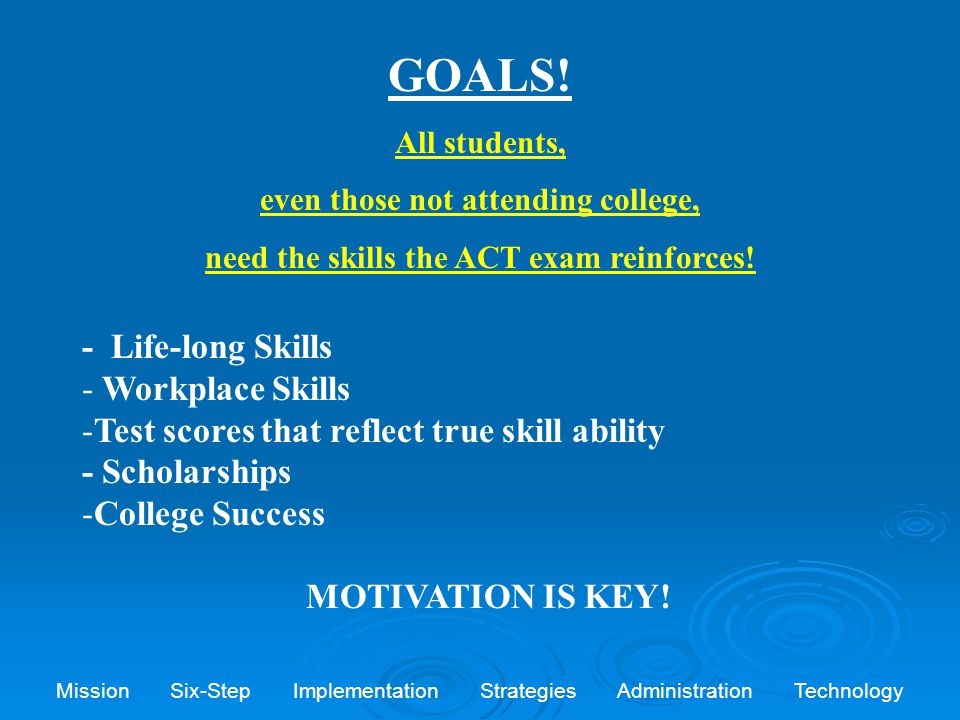 GOALS!

All students,

even those not attending college,

need the skills the ACT exam reinforces!

- Life-long Skills
- Workplace Skills
-Test scores that reflect true skill ability
- Scholarships
-College Success

MOTIVATION IS KEY!

Mission Six-Step Implementation Strategies Administration Technology